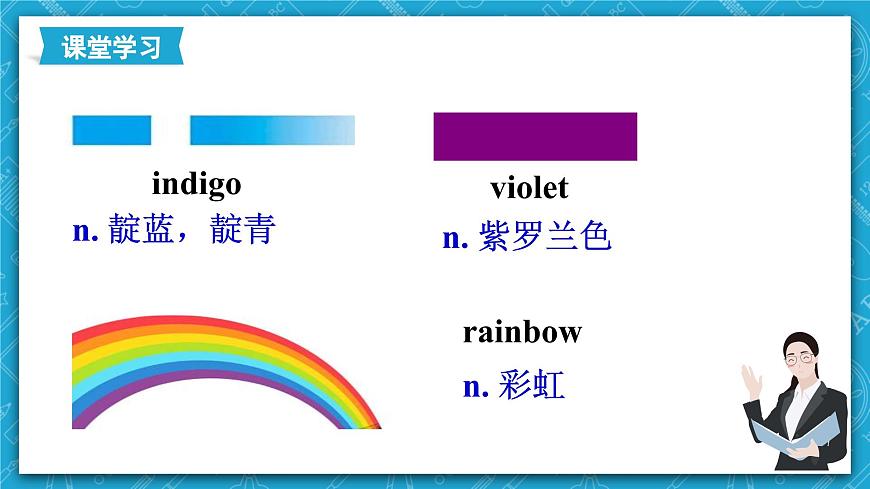 课堂学习

indigo
n. 靛蓝，靛青

violet
n. 紫罗兰色

rainbow
n. 彩虹